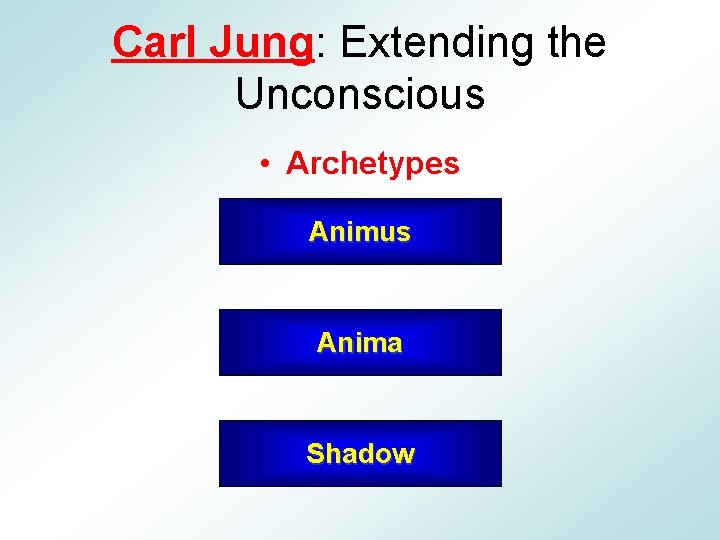 Carl Jung: Extending the Unconscious

• Archetypes

Animus

Anima

Shadow